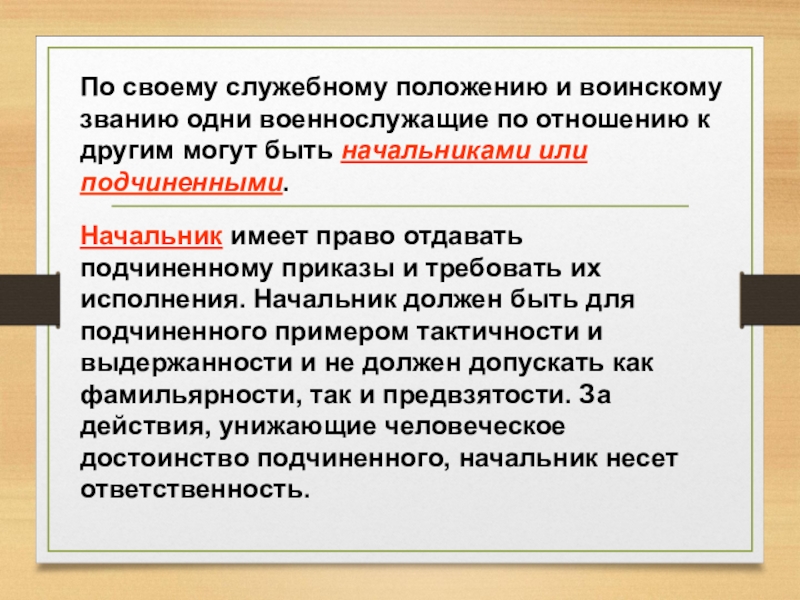 По своему служебному положению и воинскому званию одни военнослужащие по отношению к другим могут быть начальниками или подчиненными.

Начальник имеет право отдавать подчиненному приказы и требовать их исполнения. Начальник должен быть для подчиненного примером тактичности и выдержанности и не должен допускать как фамильярности, так и предвзятости. За действия, унижающие человеческое достоинство подчиненного, начальник несет ответственность.